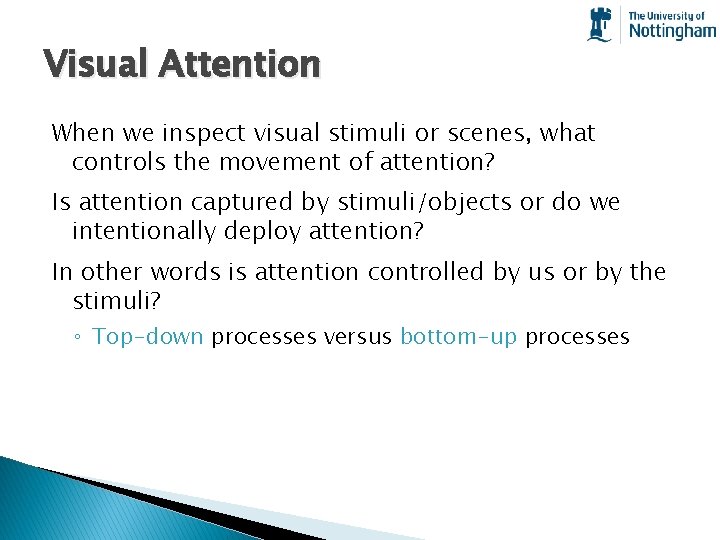 The University of Nottingham

Visual Attention

When we inspect visual stimuli or scenes, what controls the movement of attention?

Is attention captured by stimuli/objects or do we intentionally deploy attention?

In other words is attention controlled by us or by the stimuli?

◦ Top-down processes versus bottom-up processes